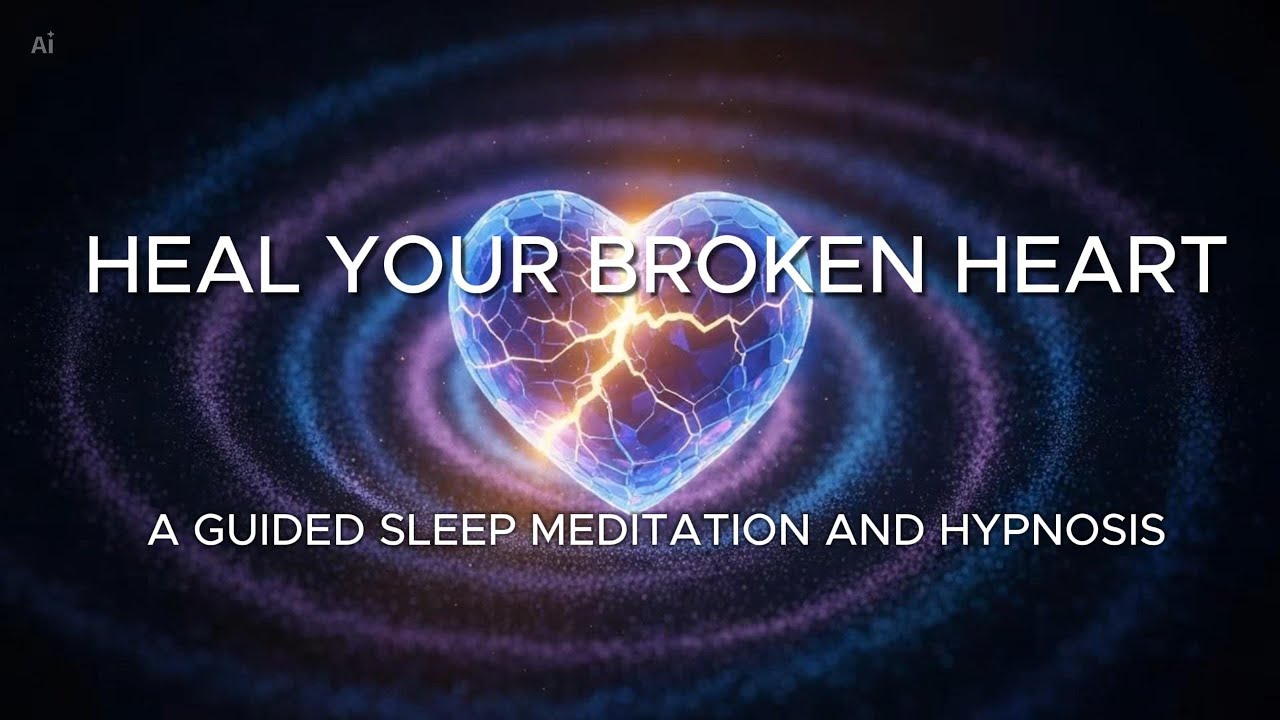 Ai

HEAL YOUR BROKEN HEART

A GUIDED SLEEP MEDITATION AND HYPNOSIS